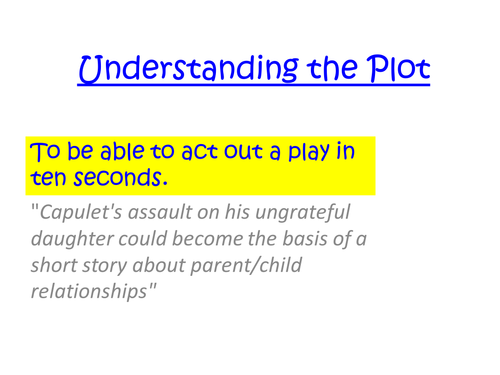 Understanding the Plot

To be able to act out a play in ten seconds.

"Capulet's assault on his ungrateful daughter could become the basis of a short story about parent/child relationships"